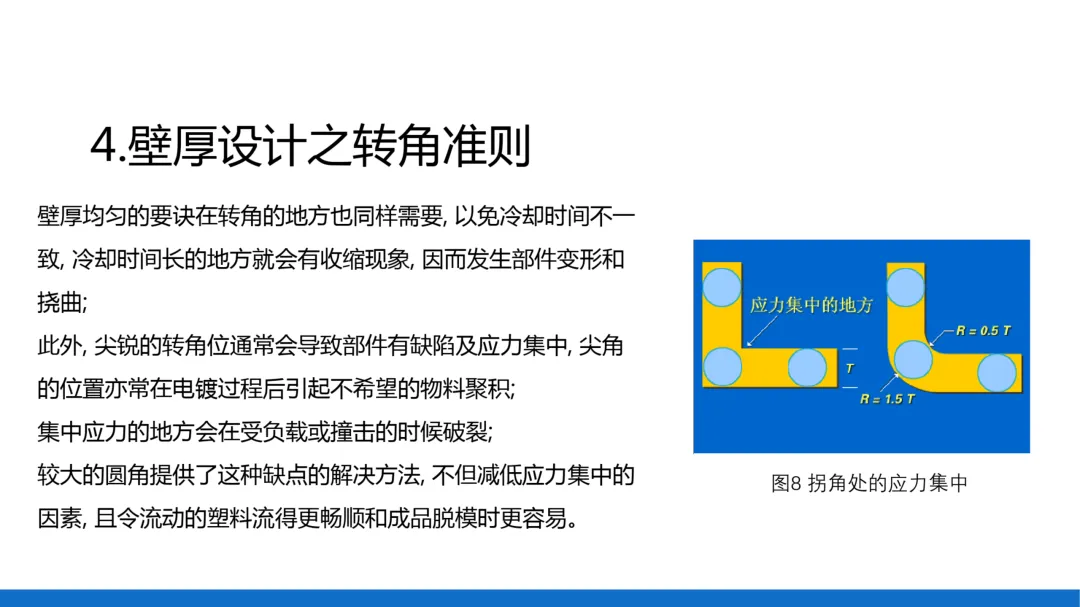 4.壁厚设计之转角准则

壁厚均匀的要诀在转角的地方也同样需要, 以免冷却时间不一致, 冷却时间长的地方就会有收缩现象, 因而发生部件变形和挠曲;

此外, 尖锐的转角位通常会导致部件有缺陷及应力集中, 尖角的位置亦常在电镀过程后引起不希望的物料聚积;

集中应力的地方会在受负载或撞击的时候破裂;

较大的圆角提供了这种缺点的解决方法, 不但减低应力集中的因素, 且令流动的塑料流得更畅顺和成品脱模时更容易。

应力集中的地方

T

R = 0.5 T

R = 1.5 T

图8 拐角处的应力集中